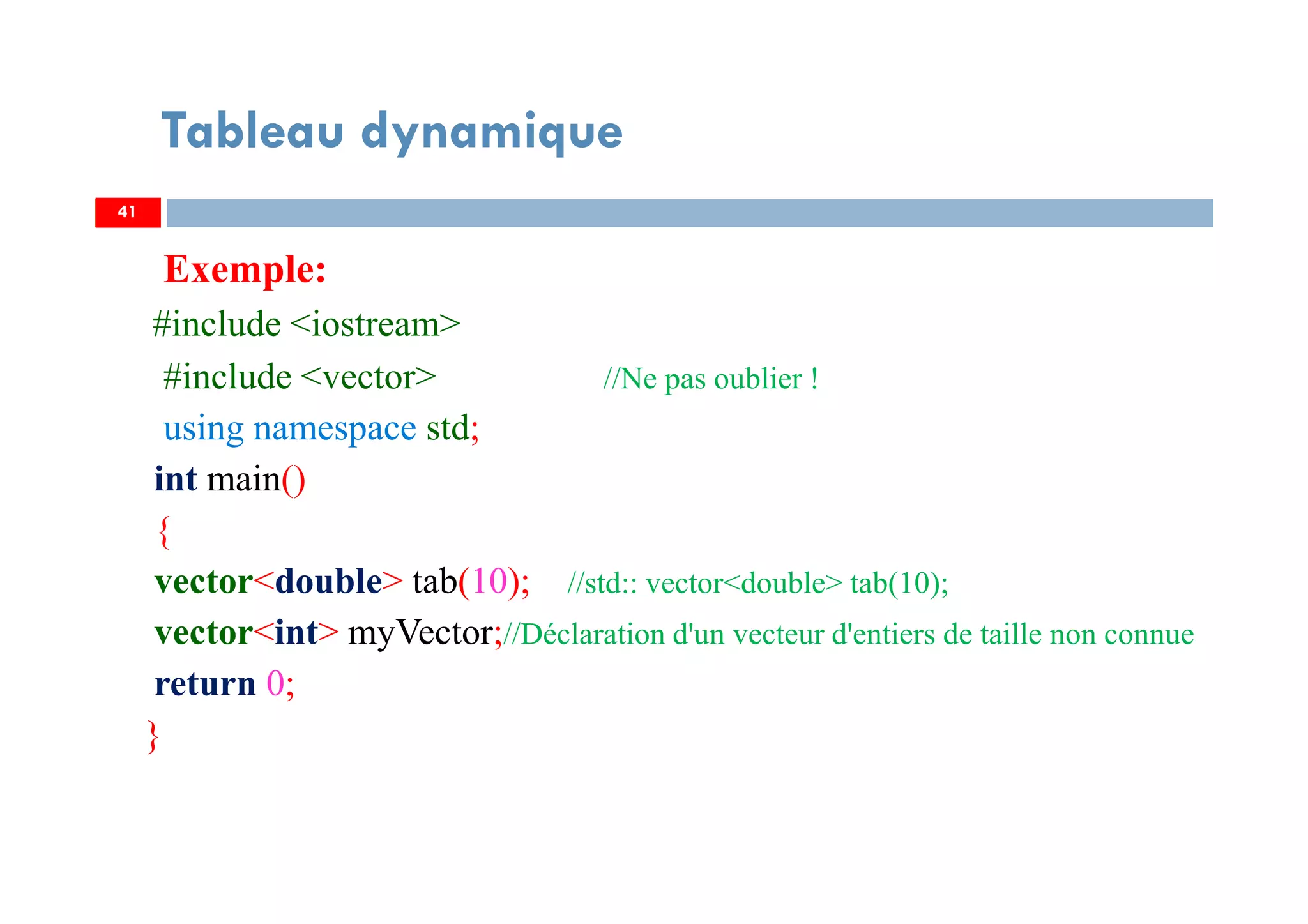 Tableau dynamique

41

Exemple:

#include <iostream>
#include <vector> //Ne pas oublier !
using namespace std;
int main()
{
vector<double> tab(10); //std:: vector<double> tab(10);
vector<int> myVector;//Déclaration d'un vecteur d'entiers de taille non connue
return 0;
}